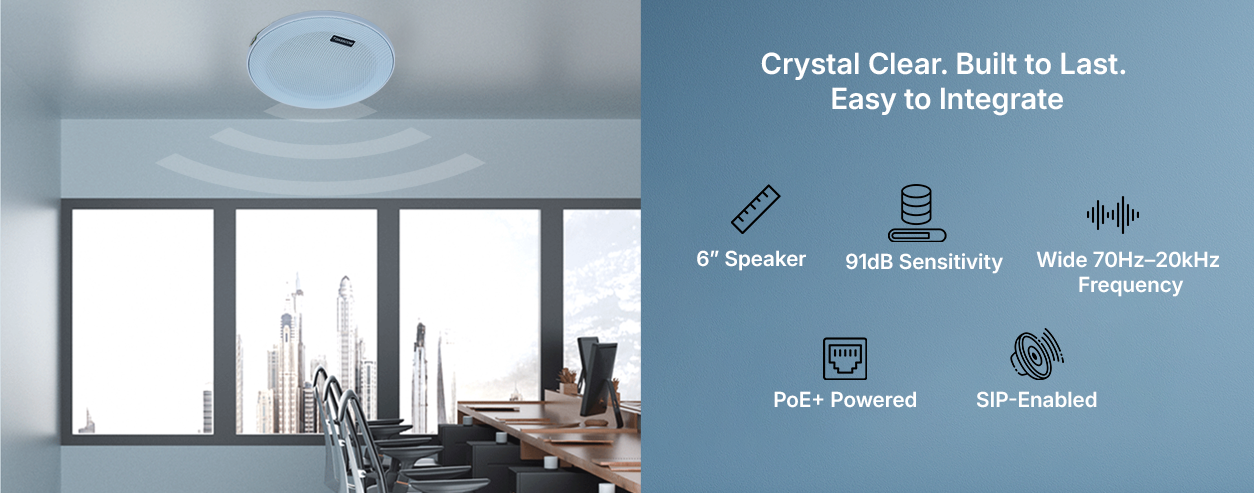 Crystal Clear. Built to Last.
Easy to Integrate

6″ Speaker

91dB Sensitivity

Wide 70Hz–20kHz Frequency

PoE+ Powered

SIP-Enabled